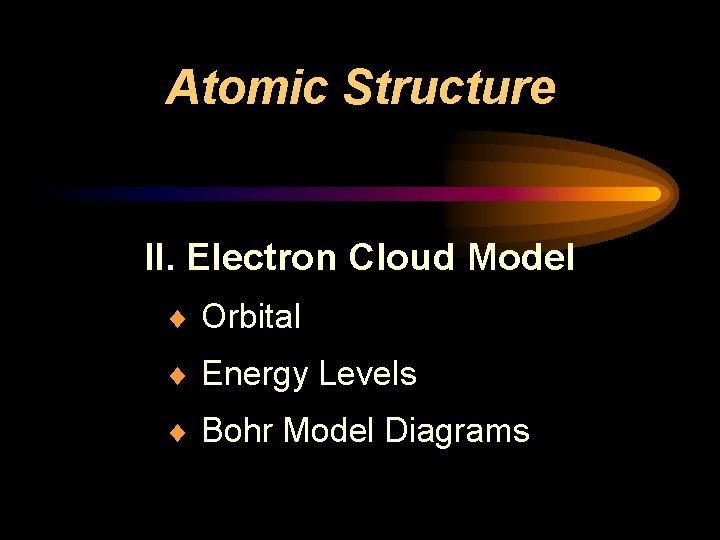 Atomic Structure

II. Electron Cloud Model

♦ Orbital

♦ Energy Levels

♦ Bohr Model Diagrams